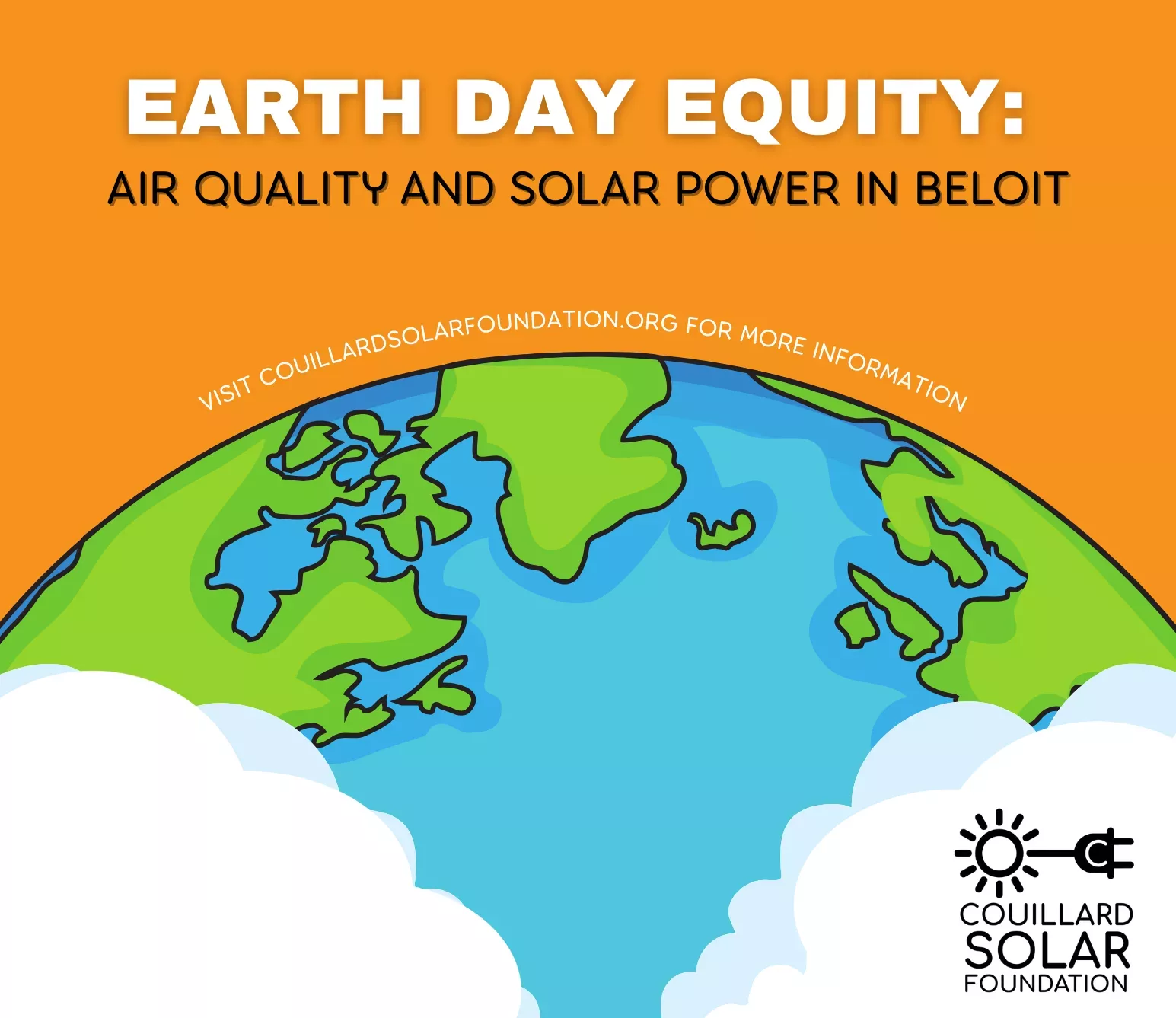 EARTH DAY EQUITY:
AIR QUALITY AND SOLAR POWER IN BELOIT

VISIT COUILLARDSOLARFOUNDATION.ORG FOR MORE INFORMATION

COUILLARD
SOLAR
FOUNDATION